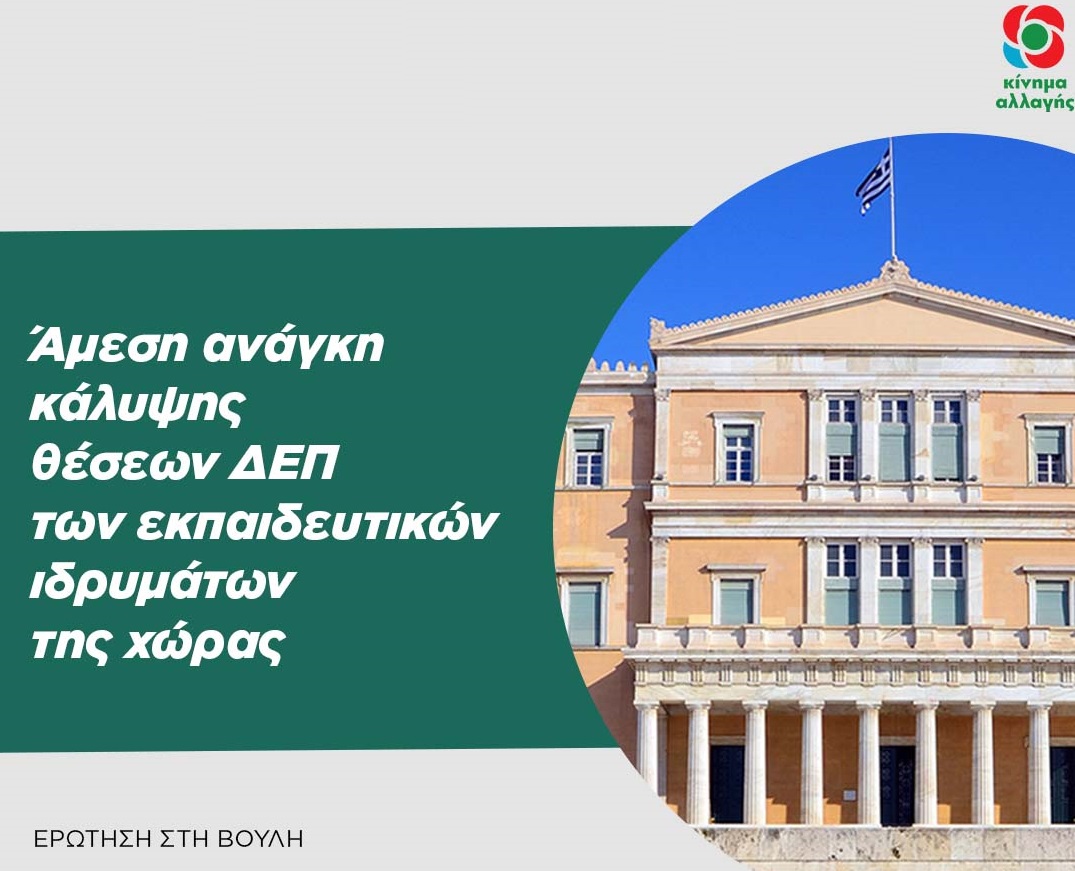 κίνημα αλλαγής

Άμεση ανάγκη κάλυψης θέσεων ΔΕΠ των εκπαιδευτικών ιδρυμάτων της χώρας

ΕΡΩΤΗΣΗ ΣΤΗ ΒΟΥΛΗ